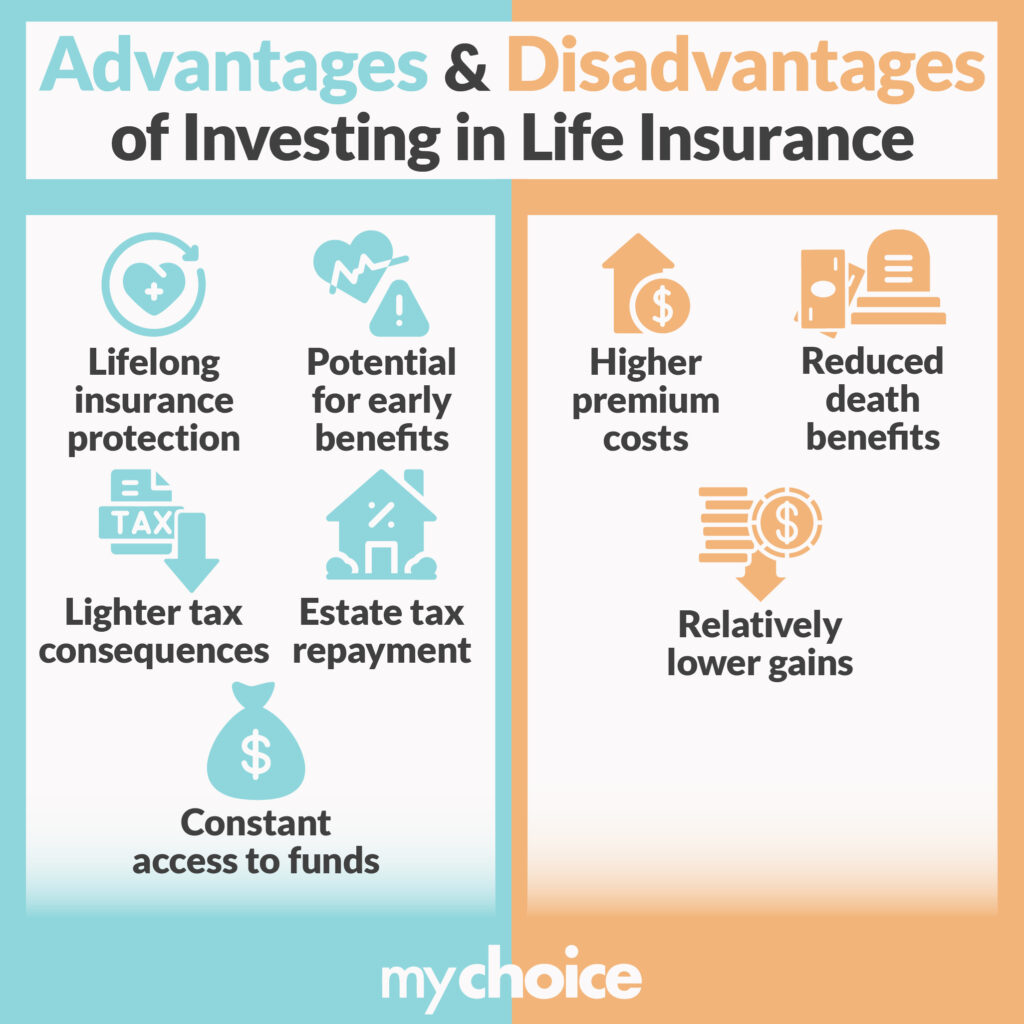 Advantages & Disadvantages of Investing in Life Insurance

Lifelong insurance protection

Potential for early benefits

TAX

Lighter tax consequences

Estate tax repayment

Constant access to funds

Higher premium costs

Reduced death benefits

Relatively lower gains

mychoice